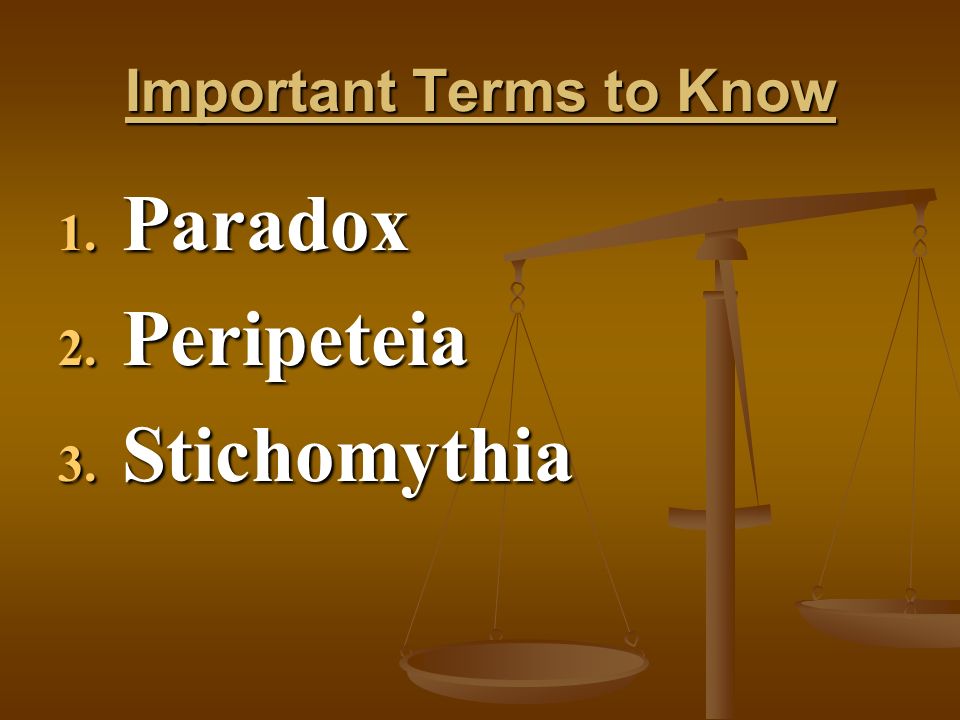 Important Terms to Know

1. Paradox
2. Peripeteia
3. Stichomythia